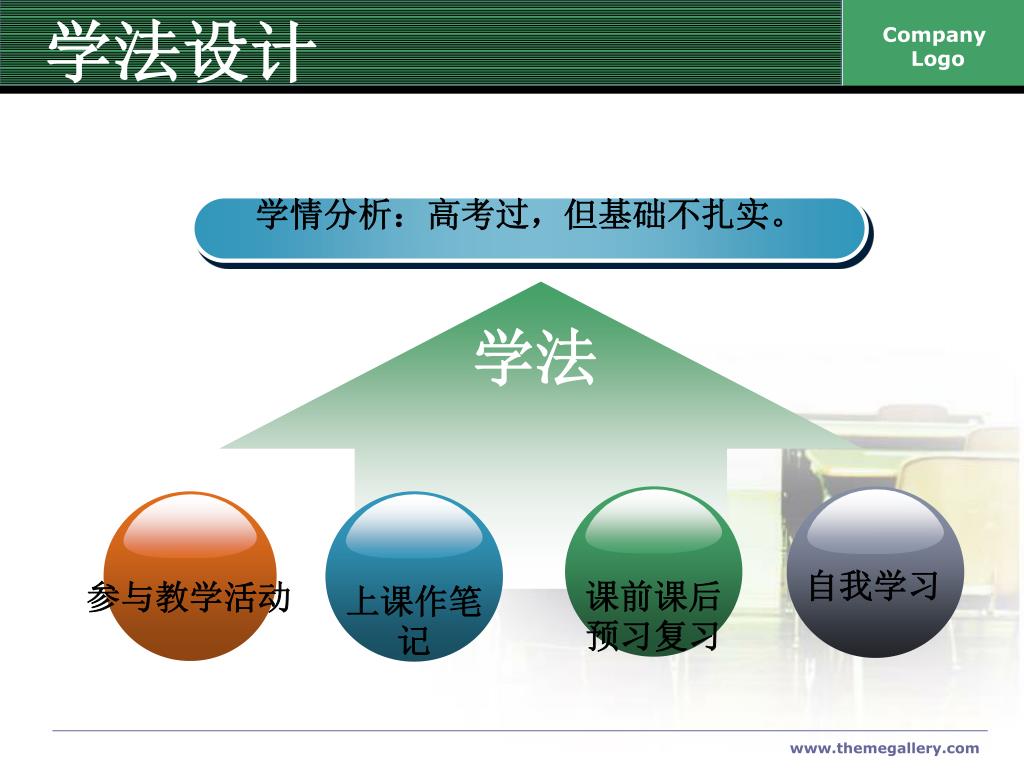 学法设计

Company Logo

学情分析：高考过，但基础不扎实。

学法

参与教学活动

上课作笔记

课前课后预习复习

自我学习

www.themegallery.com